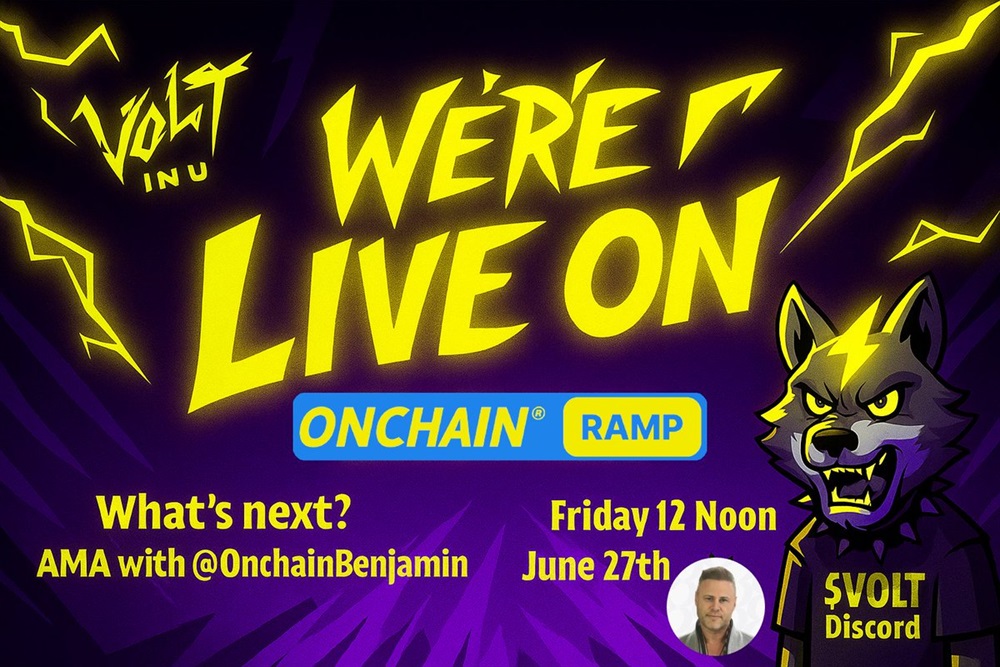 VOLT INU

WE'RE LIVE ON

ONCHAIN® RAMP

What's next?
AMA with @OnchainBenjamin

Friday 12 Noon
June 27th

$VOLT
Discord